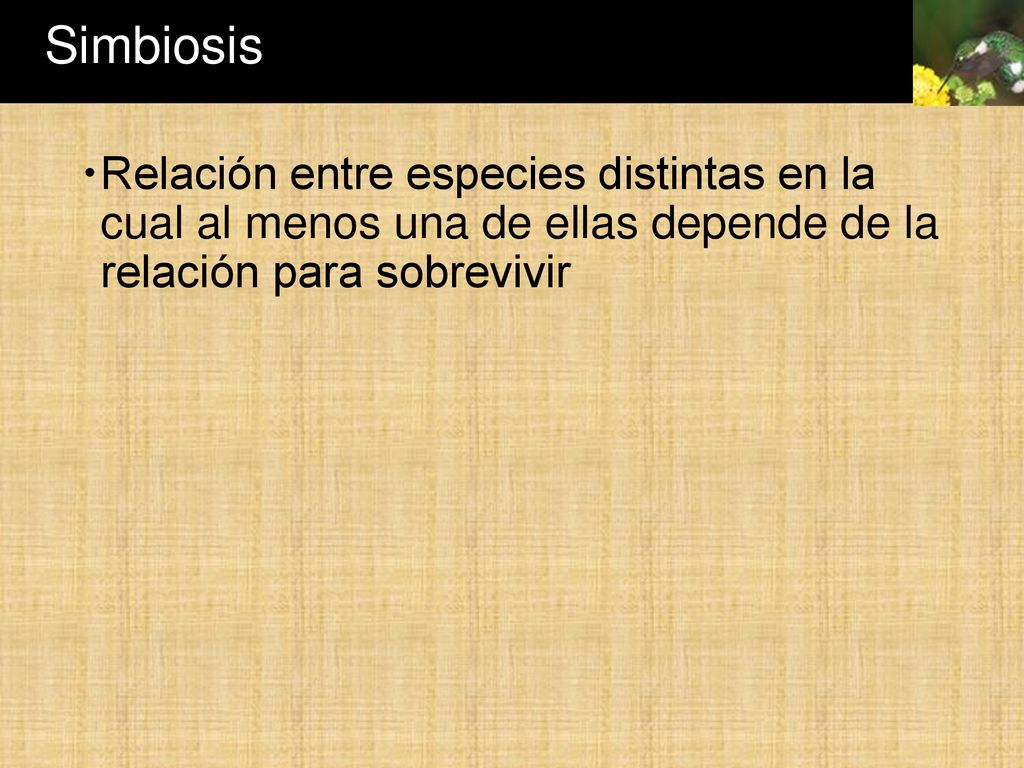 Simbiosis

•Relación entre especies distintas en la cual al menos una de ellas depende de la relación para sobrevivir